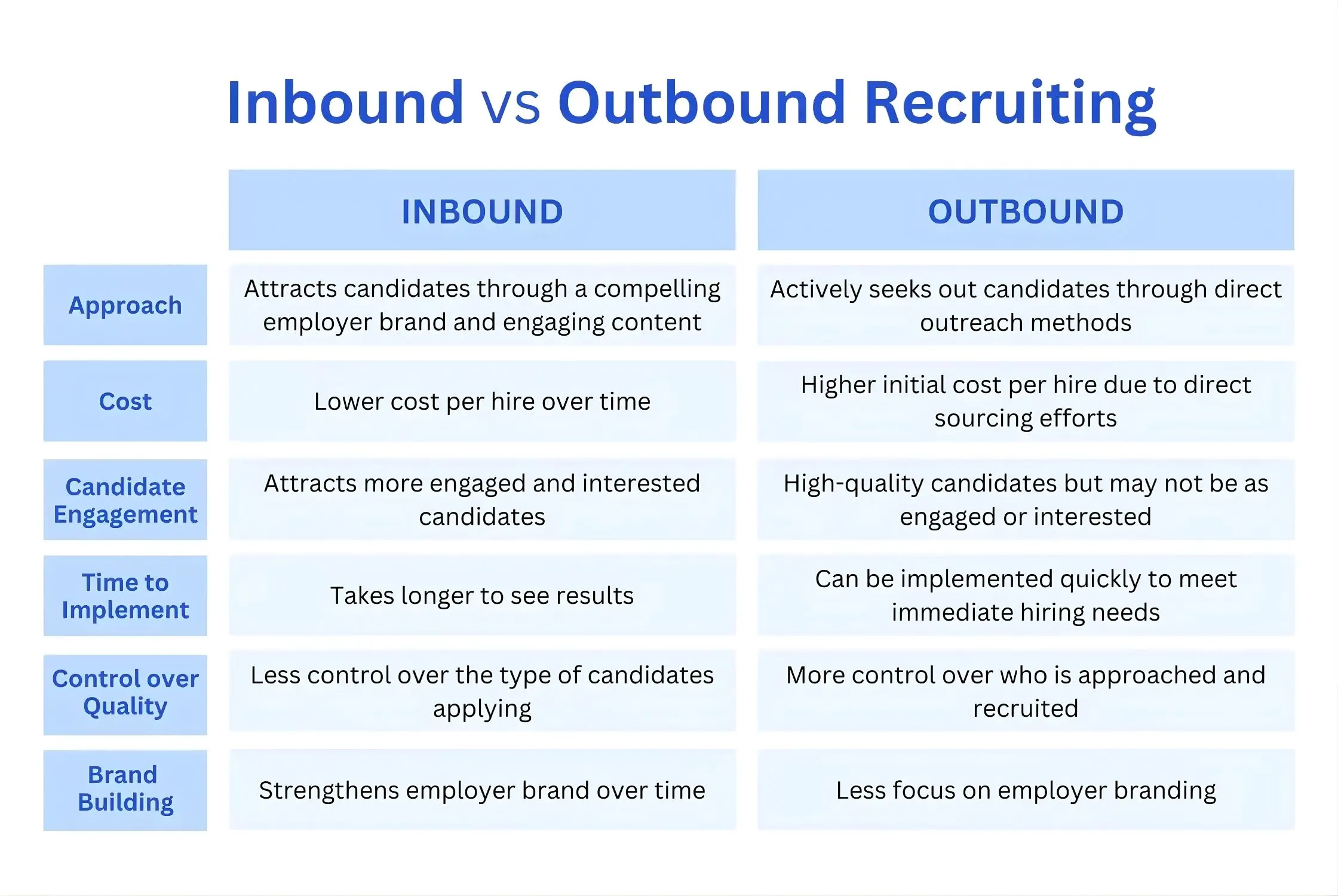 Inbound vs Outbound Recruiting

| | INBOUND | OUTBOUND |
|---|---|---|
| Approach | Attracts candidates through a compelling employer brand and engaging content | Actively seeks out candidates through direct outreach methods |
| Cost | Lower cost per hire over time | Higher initial cost per hire due to direct sourcing efforts |
| Candidate Engagement | Attracts more engaged and interested candidates | High-quality candidates but may not be as engaged or interested |
| Time to Implement | Takes longer to see results | Can be implemented quickly to meet immediate hiring needs |
| Control over Quality | Less control over the type of candidates applying | More control over who is approached and recruited |
| Brand Building | Strengthens employer brand over time | Less focus on employer branding |